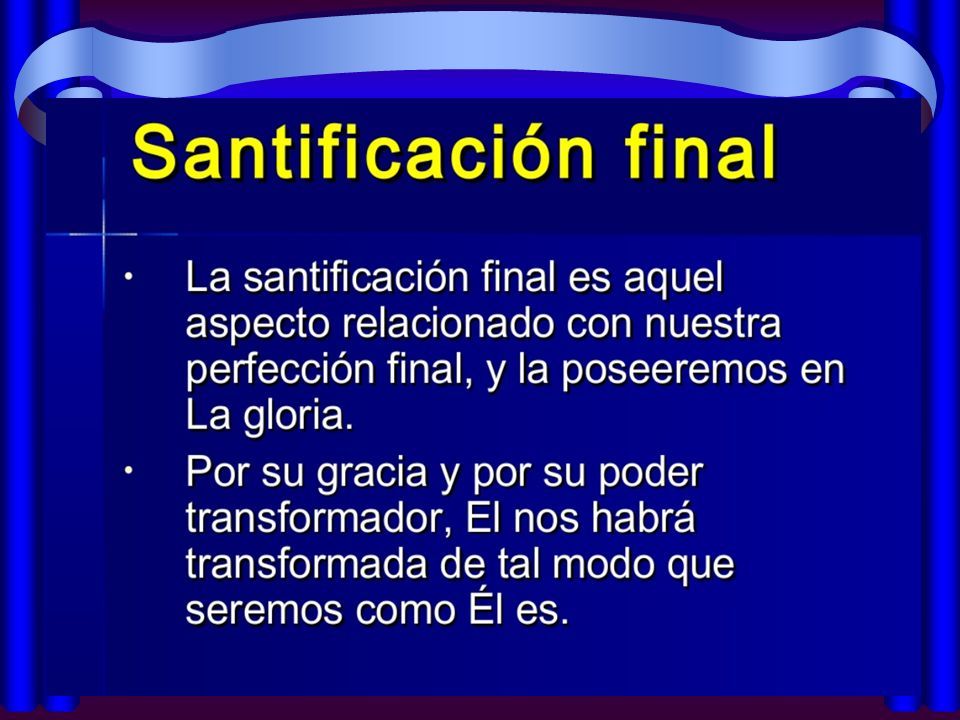 Santificación final

• La santificación final es aquel aspecto relacionado con nuestra perfección final, y la poseeremos en La gloria.

• Por su gracia y por su poder transformador, El nos habrá transformada de tal modo que seremos como Él es.